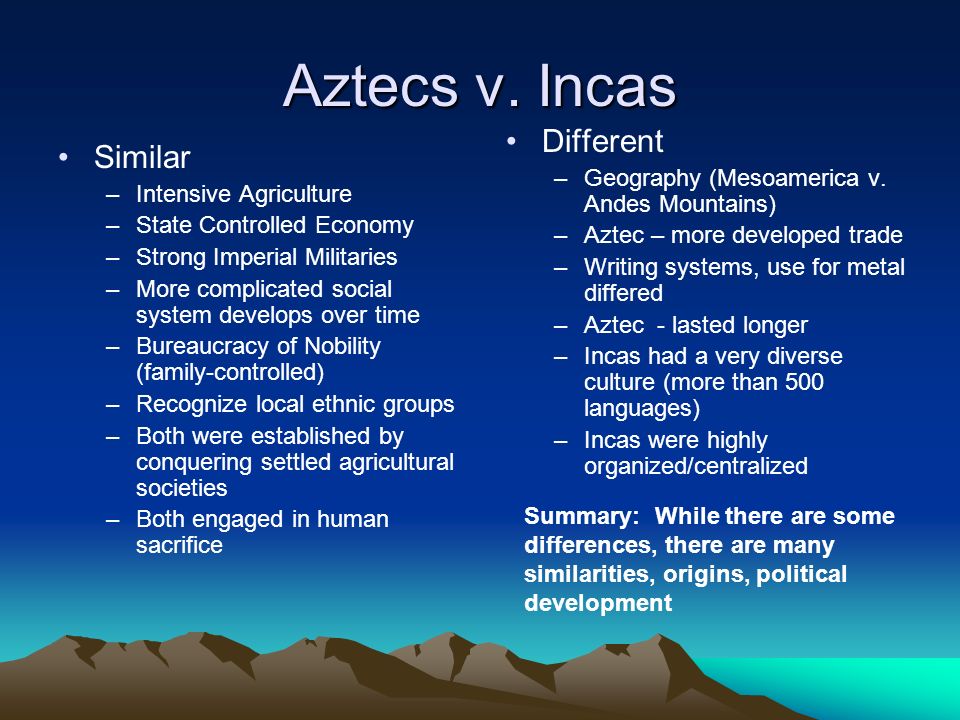 Aztecs v. Incas

• Similar
– Intensive Agriculture
– State Controlled Economy
– Strong Imperial Militaries
– More complicated social system develops over time
– Bureaucracy of Nobility (family-controlled)
– Recognize local ethnic groups
– Both were established by conquering settled agricultural societies
– Both engaged in human sacrifice

• Different
– Geography (Mesoamerica v. Andes Mountains)
– Aztec – more developed trade
– Writing systems, use for metal differed
– Aztec - lasted longer
– Incas had a very diverse culture (more than 500 languages)
– Incas were highly organized/centralized

Summary: While there are some differences, there are many similarities, origins, political development